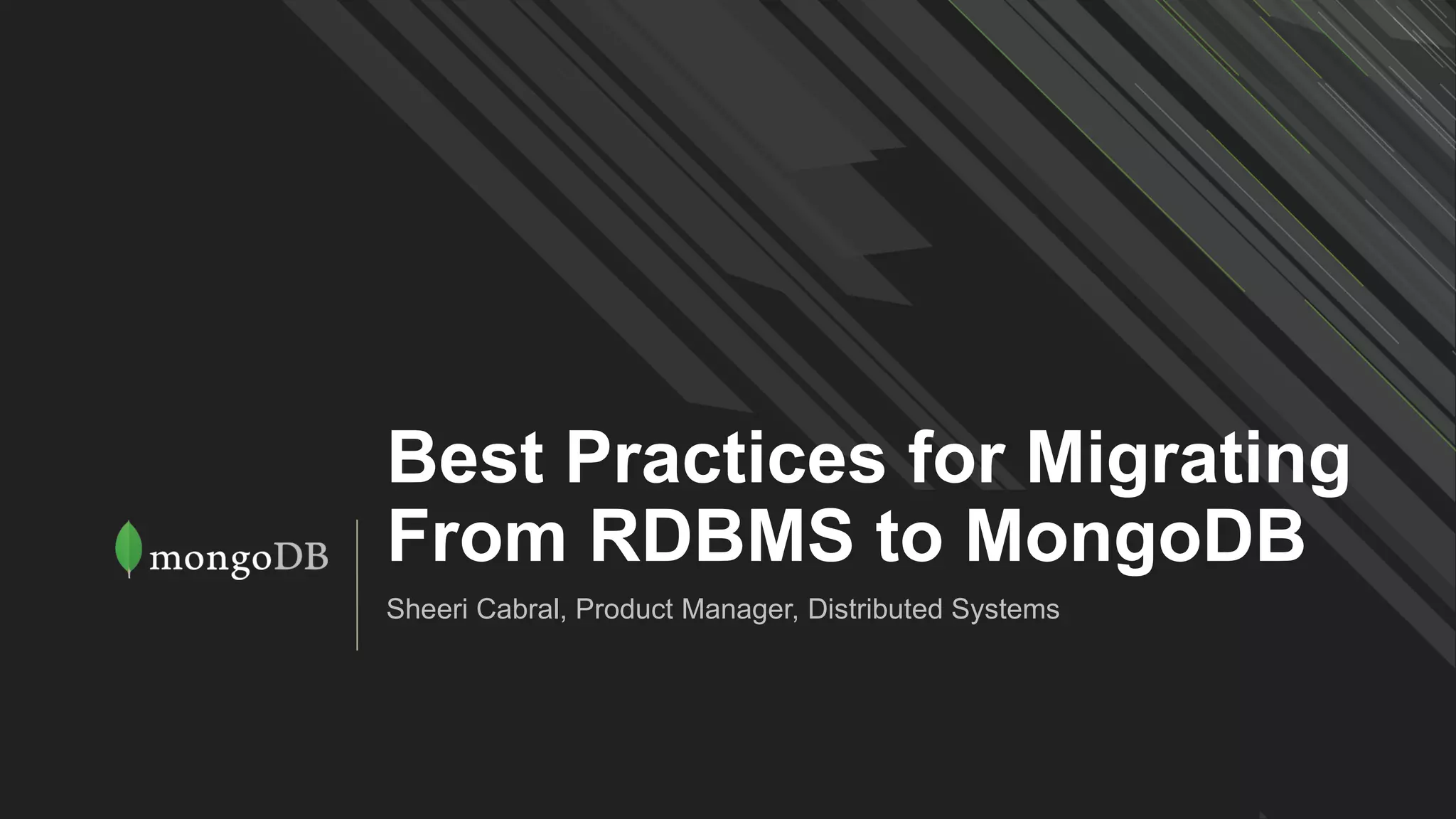 mongoDB

Best Practices for Migrating From RDBMS to MongoDB

Sheeri Cabral, Product Manager, Distributed Systems